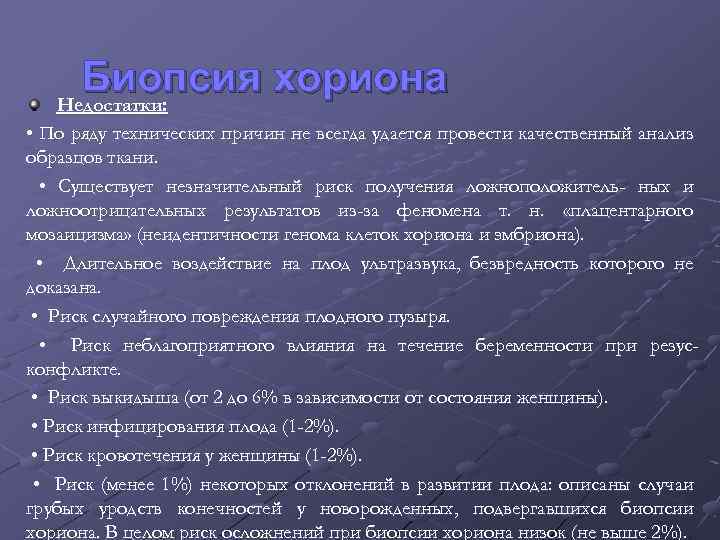 Биопсия хориона

Недостатки:

• По ряду технических причин не всегда удается провести качественный анализ образцов ткани.

• Существует незначительный риск получения ложноположитель- ных и ложноотрицательных результатов из-за феномена т. н. «плацентарного мозаицизма» (неидентичности генома клеток хориона и эмбриона).

• Длительное воздействие на плод ультразвука, безвредность которого не доказана.

• Риск случайного повреждения плодного пузыря.

• Риск неблагоприятного влияния на течение беременности при резус-конфликте.

• Риск выкидыша (от 2 до 6% в зависимости от состояния женщины).

• Риск инфицирования плода (1-2%).

• Риск кровотечения у женщины (1-2%).

• Риск (менее 1%) некоторых отклонений в развитии плода: описаны случаи грубых уродств конечностей у новорожденных, подвергавшихся биопсии хориона. В целом риск осложнений при биопсии хориона низок (не выше 2%).